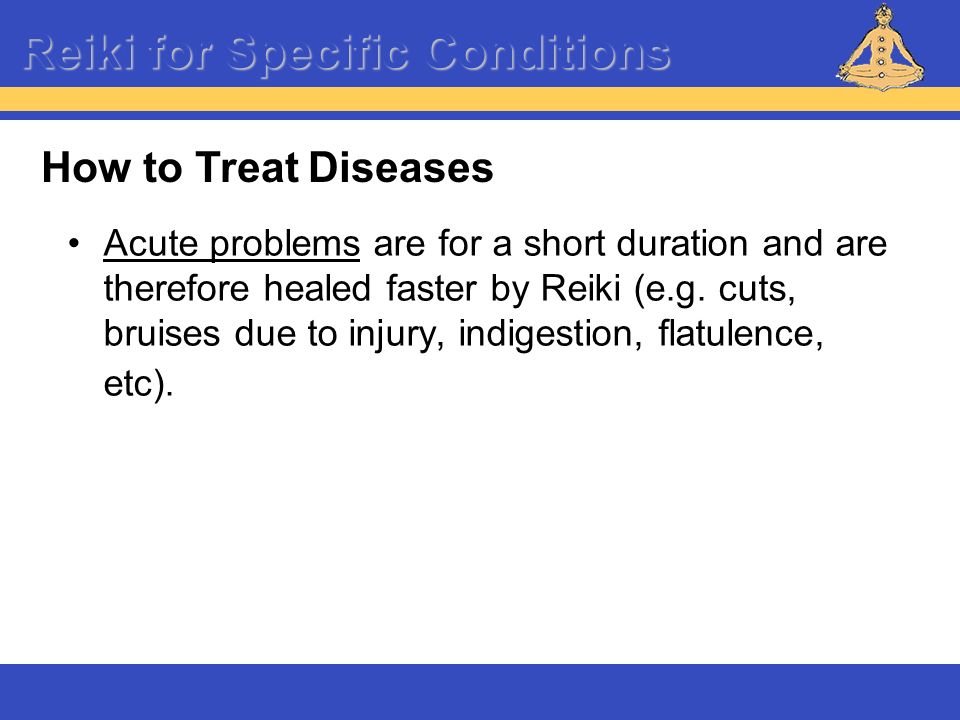 Reiki for Specific Conditions

How to Treat Diseases

• Acute problems are for a short duration and are therefore healed faster by Reiki (e.g. cuts, bruises due to injury, indigestion, flatulence, etc).